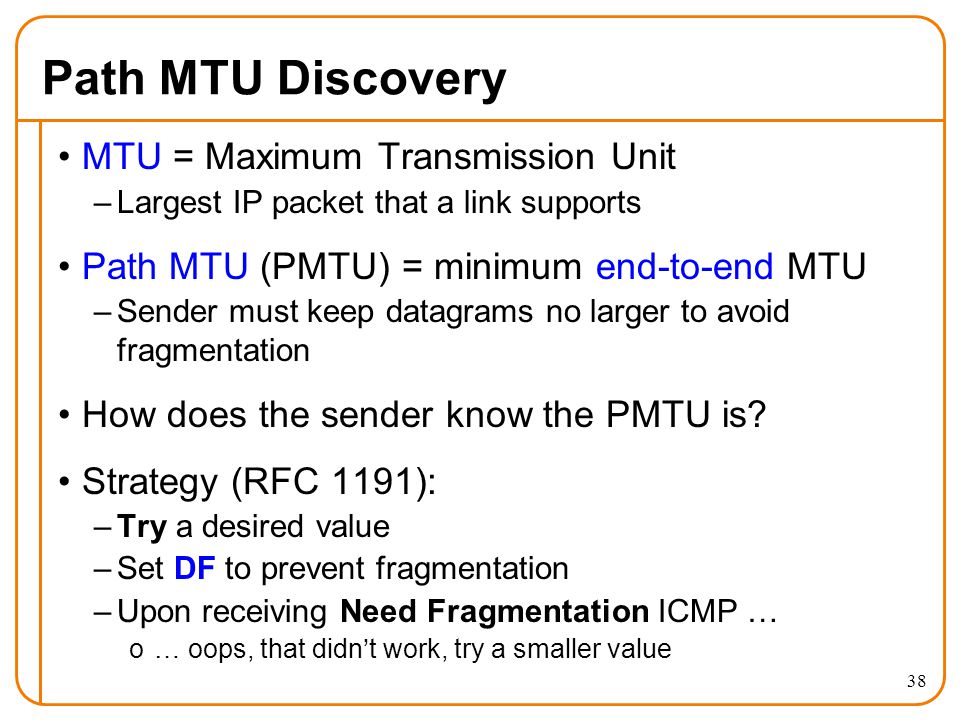 Path MTU Discovery

• MTU = Maximum Transmission Unit
– Largest IP packet that a link supports

• Path MTU (PMTU) = minimum end-to-end MTU
– Sender must keep datagrams no larger to avoid fragmentation

• How does the sender know the PMTU is?

• Strategy (RFC 1191):
– Try a desired value
– Set DF to prevent fragmentation
– Upon receiving Need Fragmentation ICMP …
o … oops, that didn't work, try a smaller value

38